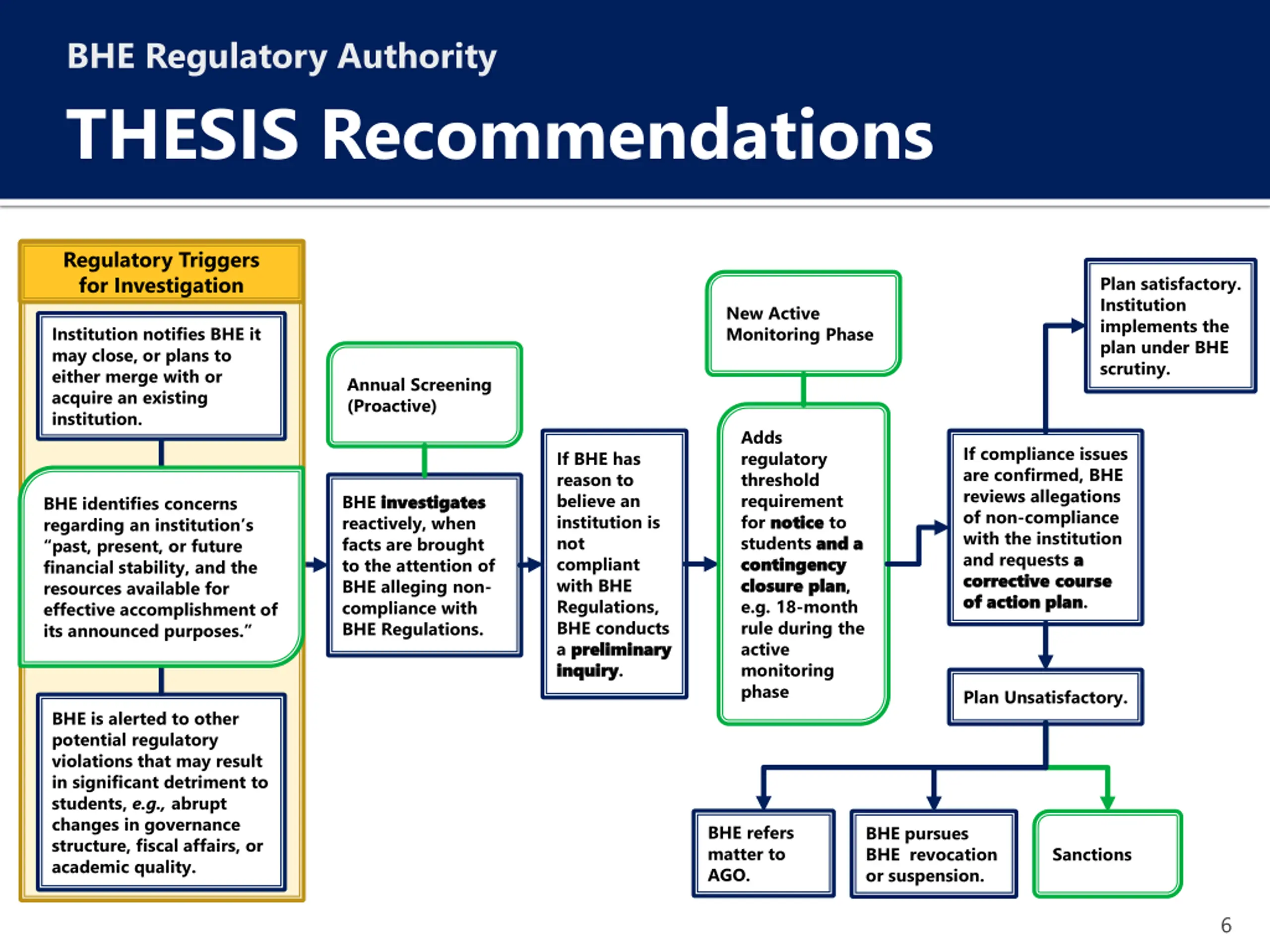 BHE Regulatory Authority

THESIS Recommendations

Regulatory Triggers for Investigation

Institution notifies BHE it may close, or plans to either merge with or acquire an existing institution.

BHE identifies concerns regarding an institution's "past, present, or future financial stability, and the resources available for effective accomplishment of its announced purposes."

BHE is alerted to other potential regulatory violations that may result in significant detriment to students, e.g., abrupt changes in governance structure, fiscal affairs, or academic quality.

Annual Screening (Proactive)

BHE investigates reactively, when facts are brought to the attention of BHE alleging non-compliance with BHE Regulations.

If BHE has reason to believe an institution is not compliant with BHE Regulations, BHE conducts a preliminary inquiry.

New Active Monitoring Phase

Adds regulatory threshold requirement for notice to students and a contingency closure plan, e.g. 18-month rule during the active monitoring phase

Plan satisfactory. Institution implements the plan under BHE scrutiny.

If compliance issues are confirmed, BHE reviews allegations of non-compliance with the institution and requests a corrective course of action plan.

Plan Unsatisfactory.

BHE refers matter to AGO.

BHE pursues BHE revocation or suspension.

Sanctions

6